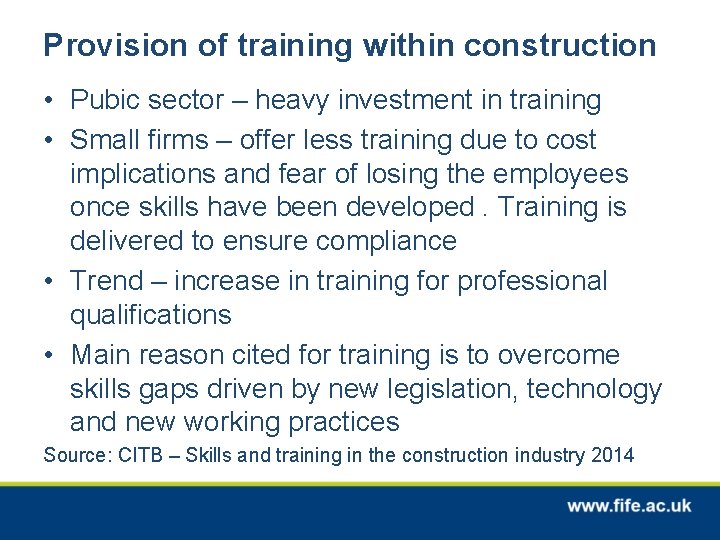 Provision of training within construction

• Pubic sector – heavy investment in training
• Small firms – offer less training due to cost implications and fear of losing the employees once skills have been developed . Training is delivered to ensure compliance
• Trend – increase in training for professional qualifications
• Main reason cited for training is to overcome skills gaps driven by new legislation, technology and new working practices

Source: CITB – Skills and training in the construction industry 2014

www.fife.ac.uk